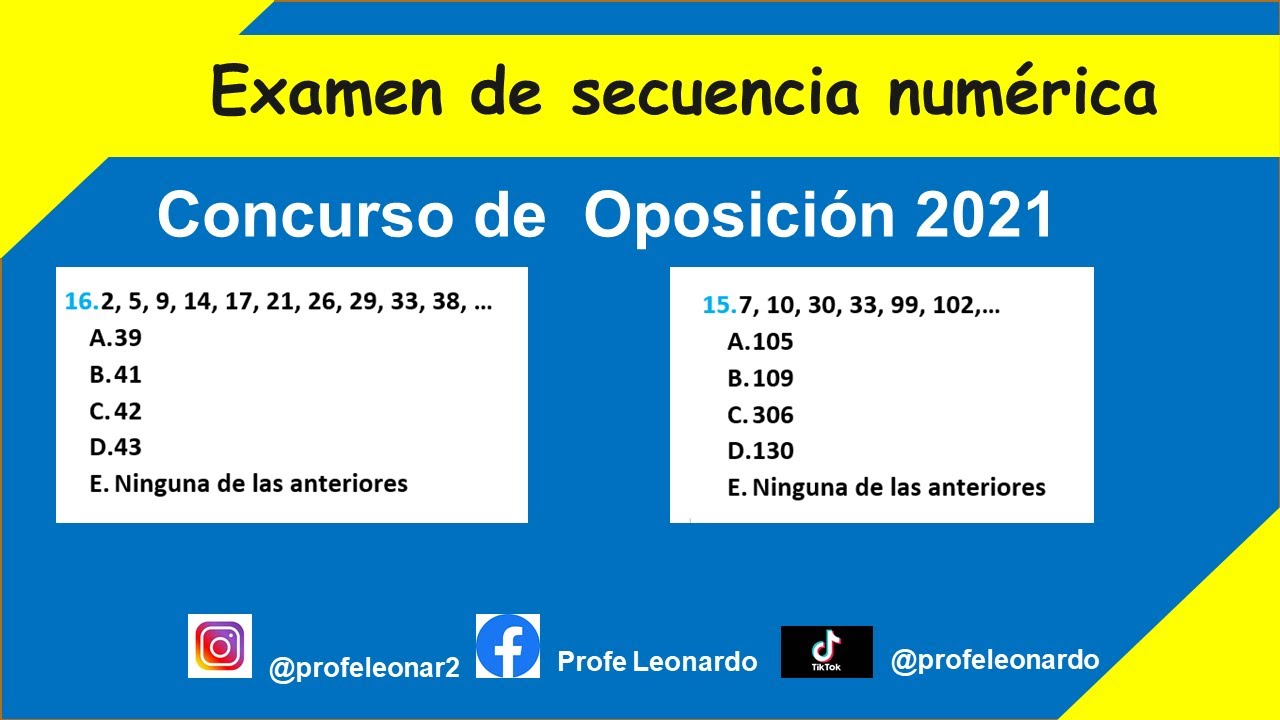 Examen de secuencia numérica

Concurso de Oposición 2021

16. 2, 5, 9, 14, 17, 21, 26, 29, 33, 38, …
A. 39
B. 41
C. 42
D. 43
E. Ninguna de las anteriores

15. 7, 10, 30, 33, 99, 102,…
A. 105
B. 109
C. 306
D. 130
E. Ninguna de las anteriores

@profeleonar2

Profe Leonardo

TikTok

@profeleonardo